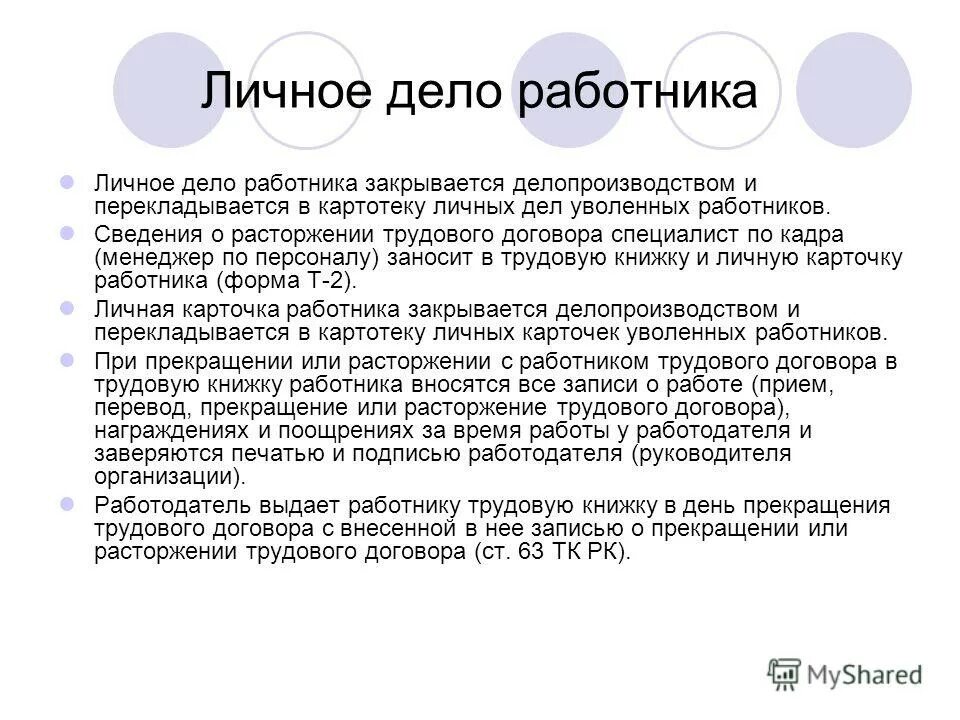 Личное дело работника

Личное дело работника закрывается делопроизводством и перекладывается в картотеку личных дел уволенных работников.

Сведения о расторжении трудового договора специалист по кадра (менеджер по персоналу) заносит в трудовую книжку и личную карточку работника (форма Т-2).

Личная карточка работника закрывается делопроизводством и перекладывается в картотеку личных карточек уволенных работников.

При прекращении или расторжении с работником трудового договора в трудовую книжку работника вносятся все записи о работе (прием, перевод, прекращение или расторжение трудового договора), награждениях и поощрениях за время работы у работодателя и заверяются печатью и подписью работодателя (руководителя организации).

Работодатель выдает работнику трудовую книжку в день прекращения трудового договора с внесенной в нее записью о прекращении или расторжении трудового договора (ст. 63 ТК РК).

MyShared